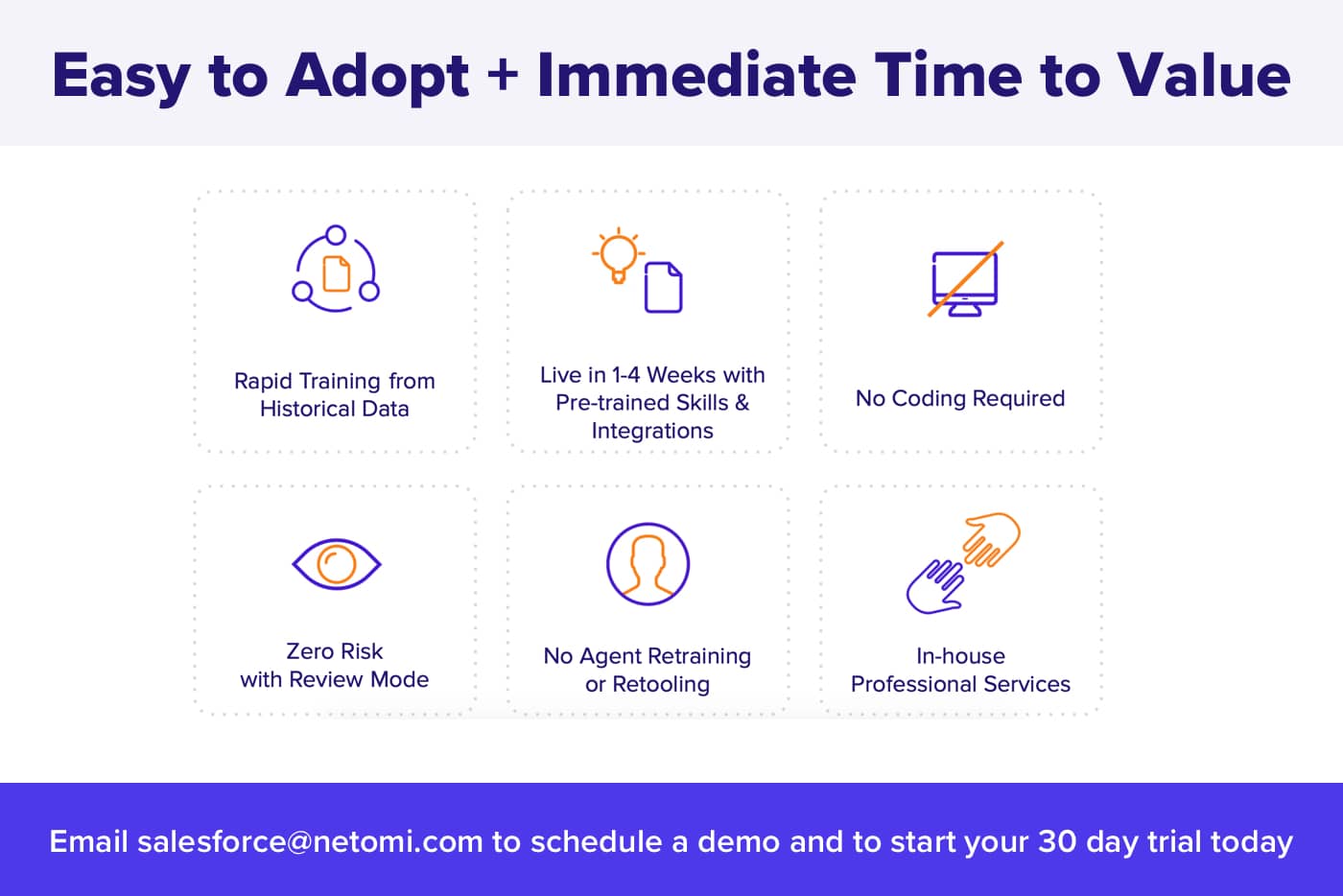 Easy to Adopt + Immediate Time to Value

Rapid Training from Historical Data

Live in 1-4 Weeks with Pre-trained Skills & Integrations

No Coding Required

Zero Risk with Review Mode

No Agent Retraining or Retooling

In-house Professional Services

Email salesforce@netomi.com to schedule a demo and to start your 30 day trial today